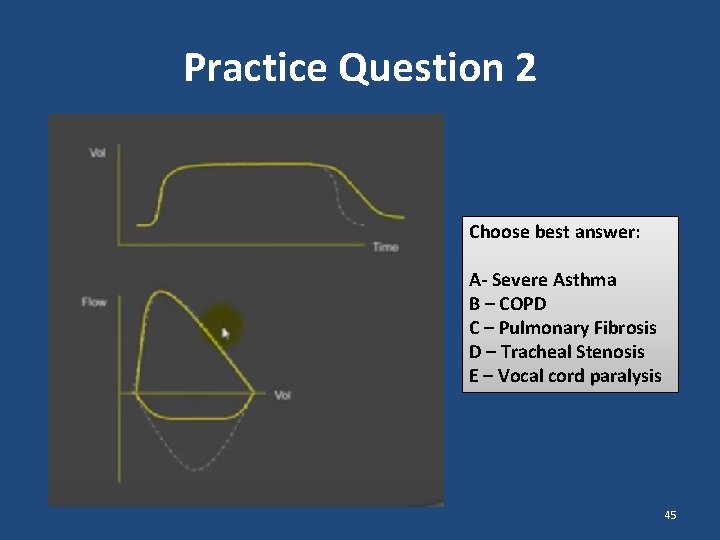 Practice Question 2

Vol

Time

Flow

Vol

Choose best answer:

A- Severe Asthma
B – COPD
C – Pulmonary Fibrosis
D – Tracheal Stenosis
E – Vocal cord paralysis

45